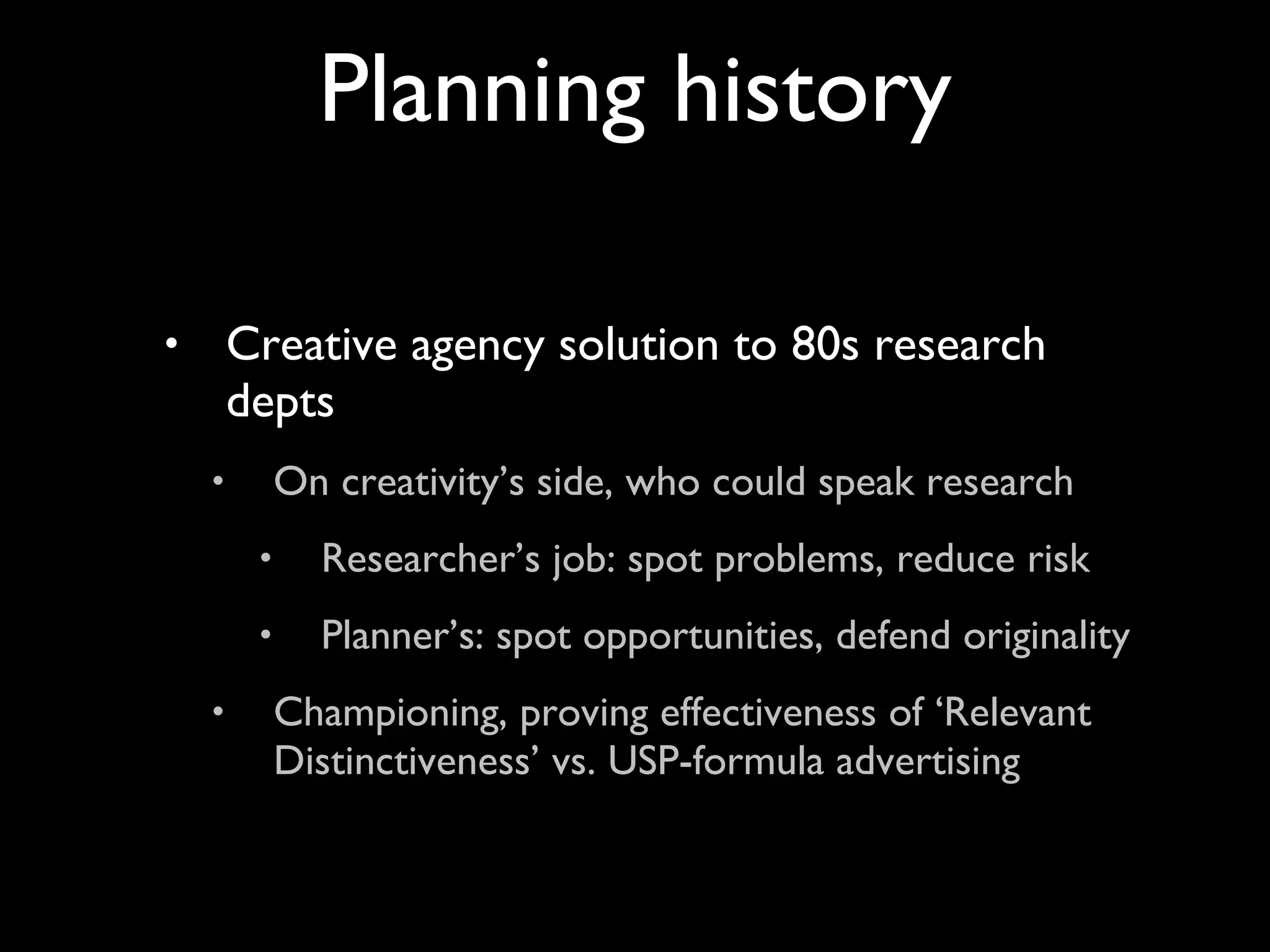 Planning history

• Creative agency solution to 80s research depts

• On creativity’s side, who could speak research

• Researcher’s job: spot problems, reduce risk

• Planner’s: spot opportunities, defend originality

• Championing, proving effectiveness of ‘Relevant Distinctiveness’ vs. USP-formula advertising